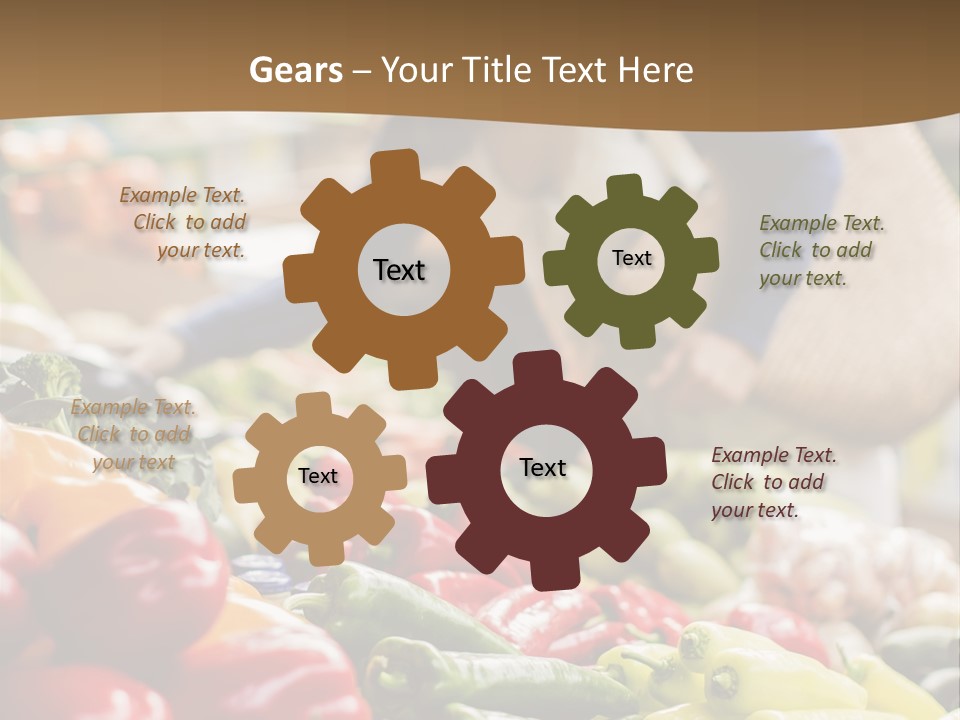 Gears – Your Title Text Here

Example Text. Click to add your text.

Text

Text

Example Text. Click to add your text.

Example Text. Click to add your text

Text

Text

Example Text. Click to add your text.